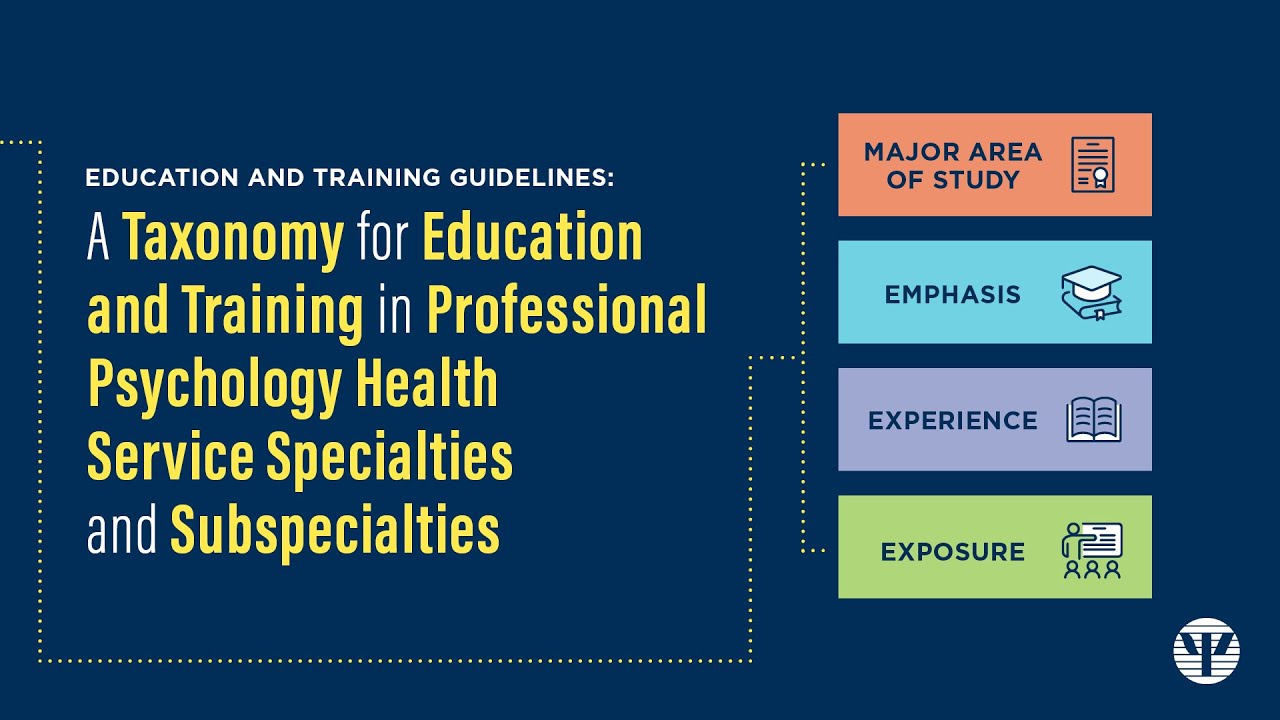 EDUCATION AND TRAINING GUIDELINES:

A Taxonomy for Education and Training in Professional Psychology Health Service Specialties and Subspecialties

MAJOR AREA OF STUDY

EMPHASIS

EXPERIENCE

EXPOSURE